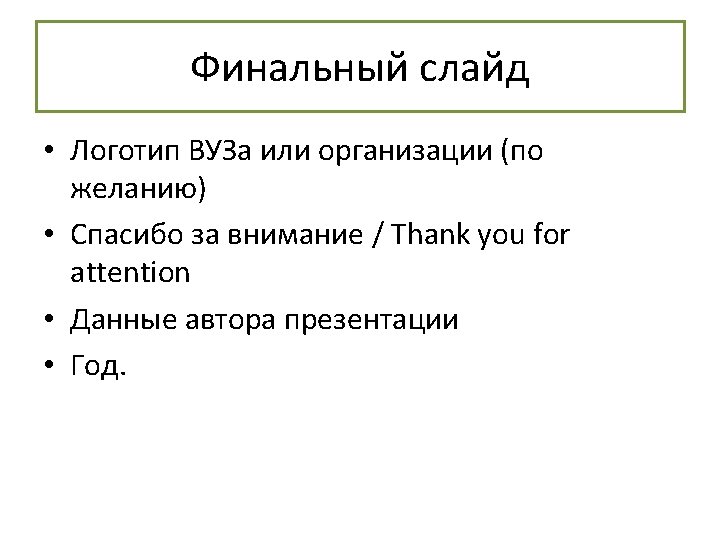 Финальный слайд

• Логотип ВУЗа или организации (по желанию)
• Спасибо за внимание / Thank you for attention
• Данные автора презентации
• Год.